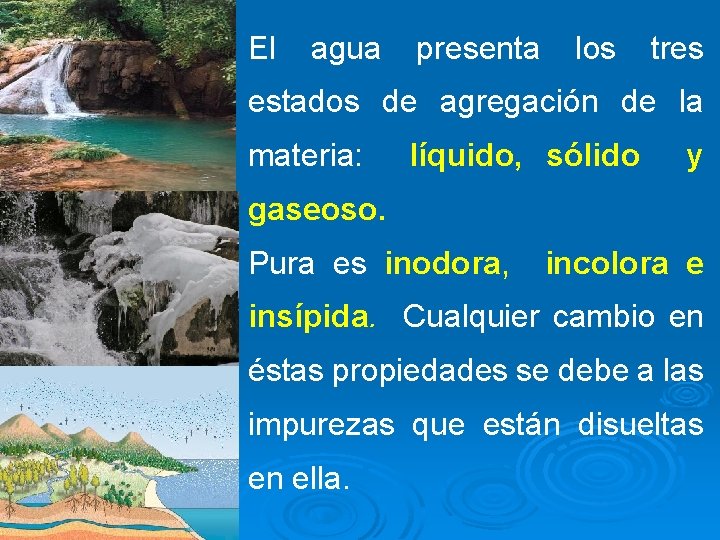 El agua presenta los tres estados de agregación de la materia: líquido, sólido y gaseoso.

Pura es inodora, incolora e insípida. Cualquier cambio en éstas propiedades se debe a las impurezas que están disueltas en ella.